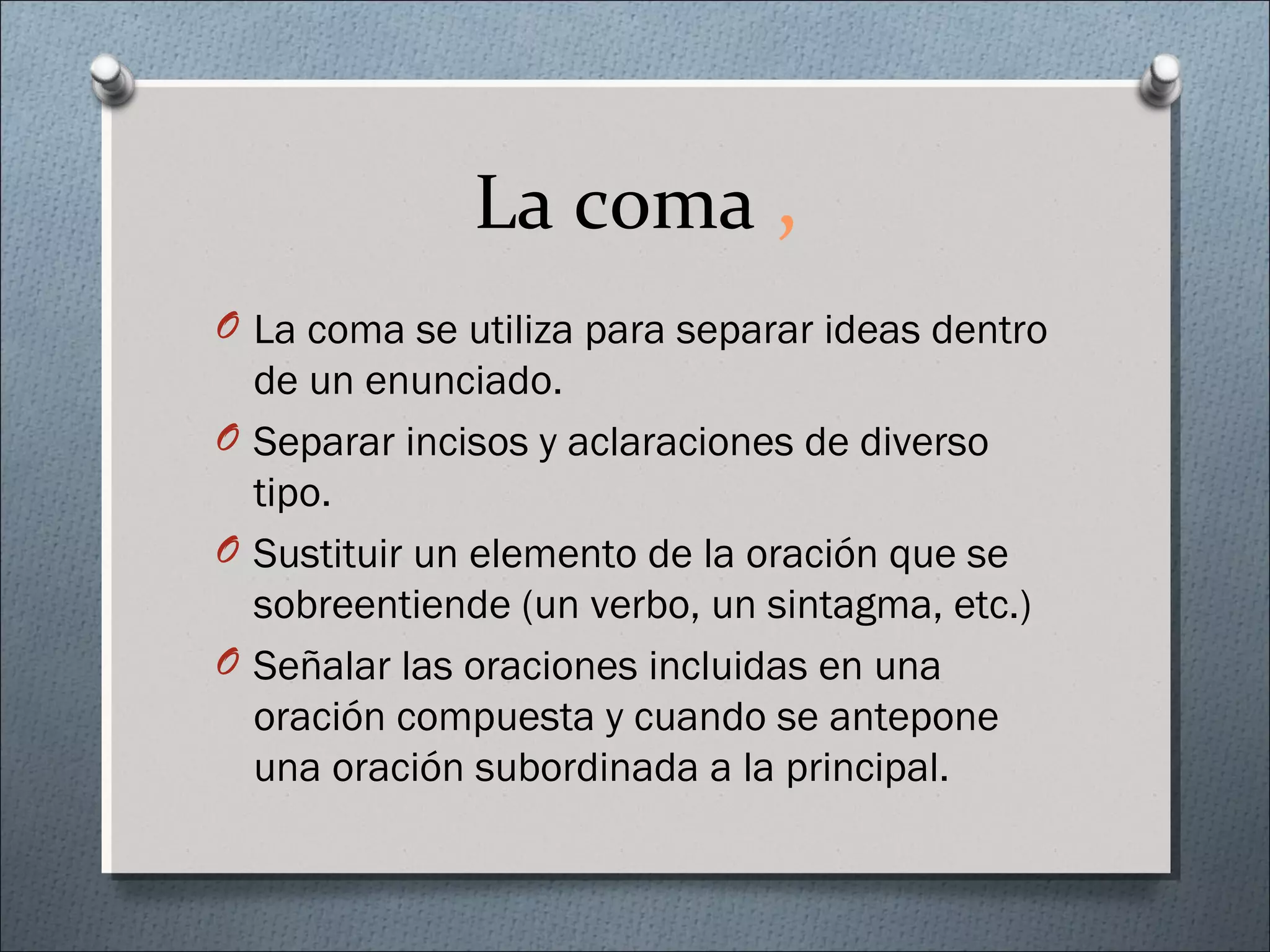 La coma ,

La coma se utiliza para separar ideas dentro de un enunciado.

Separar incisos y aclaraciones de diverso tipo.

Sustituir un elemento de la oración que se sobreentiende (un verbo, un sintagma, etc.)

Señalar las oraciones incluidas en una oración compuesta y cuando se antepone una oración subordinada a la principal.